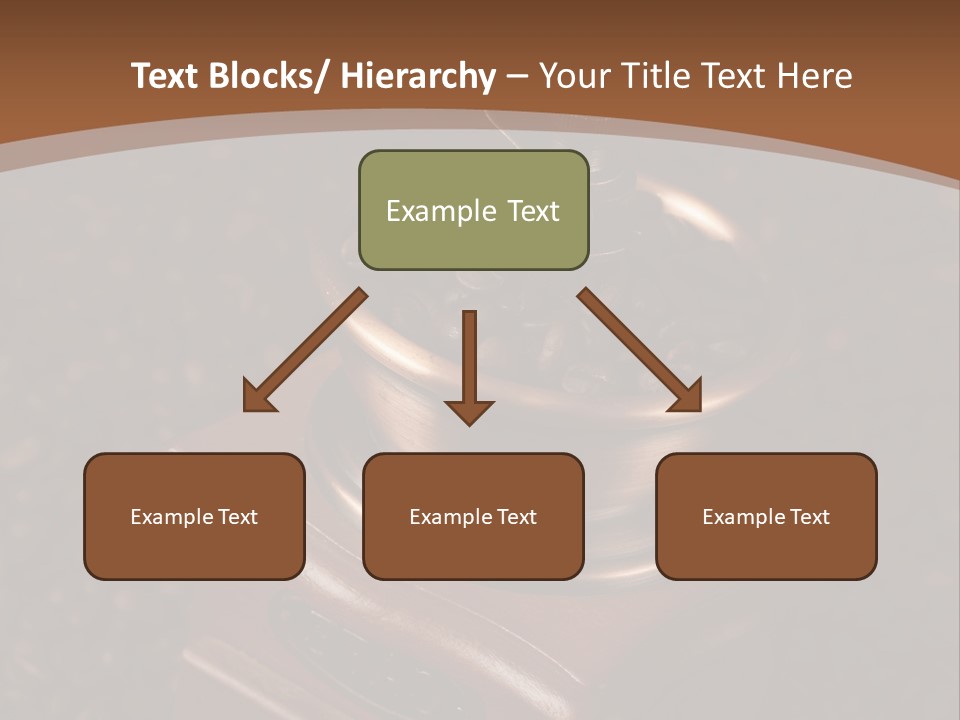 Text Blocks/ Hierarchy – Your Title Text Here

Example Text

Example Text

Example Text

Example Text